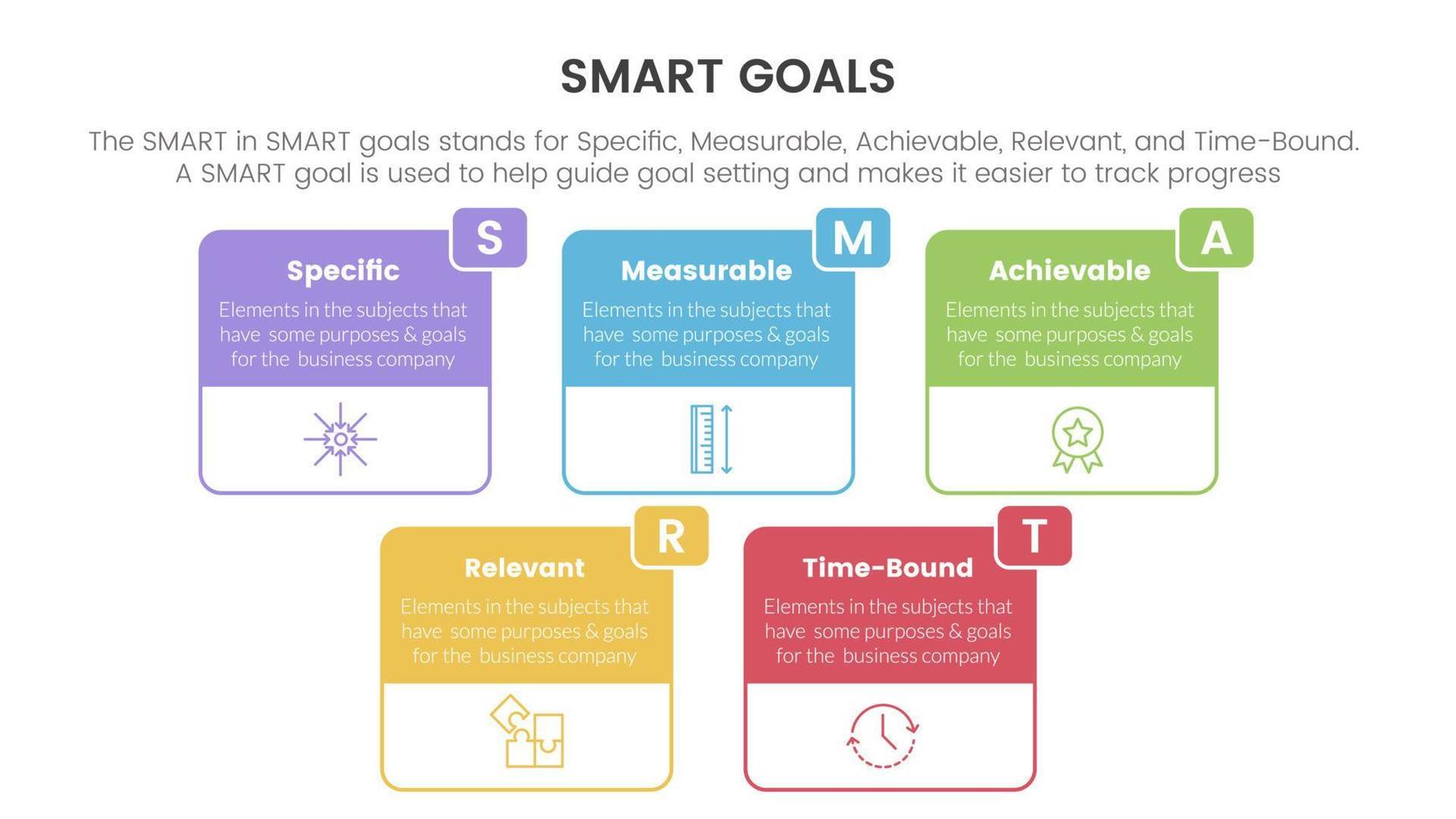 SMART GOALS

The SMART in SMART goals stands for Specific, Measurable, Achievable, Relevant, and Time-Bound. A SMART goal is used to help guide goal setting and makes it easier to track progress

S
Specific
Elements in the subjects that have some purposes & goals for the business company

M
Measurable
Elements in the subjects that have some purposes & goals for the business company

A
Achievable
Elements in the subjects that have some purposes & goals for the business company

R
Relevant
Elements in the subjects that have some purposes & goals for the business company

T
Time-Bound
Elements in the subjects that have some purposes & goals for the business company